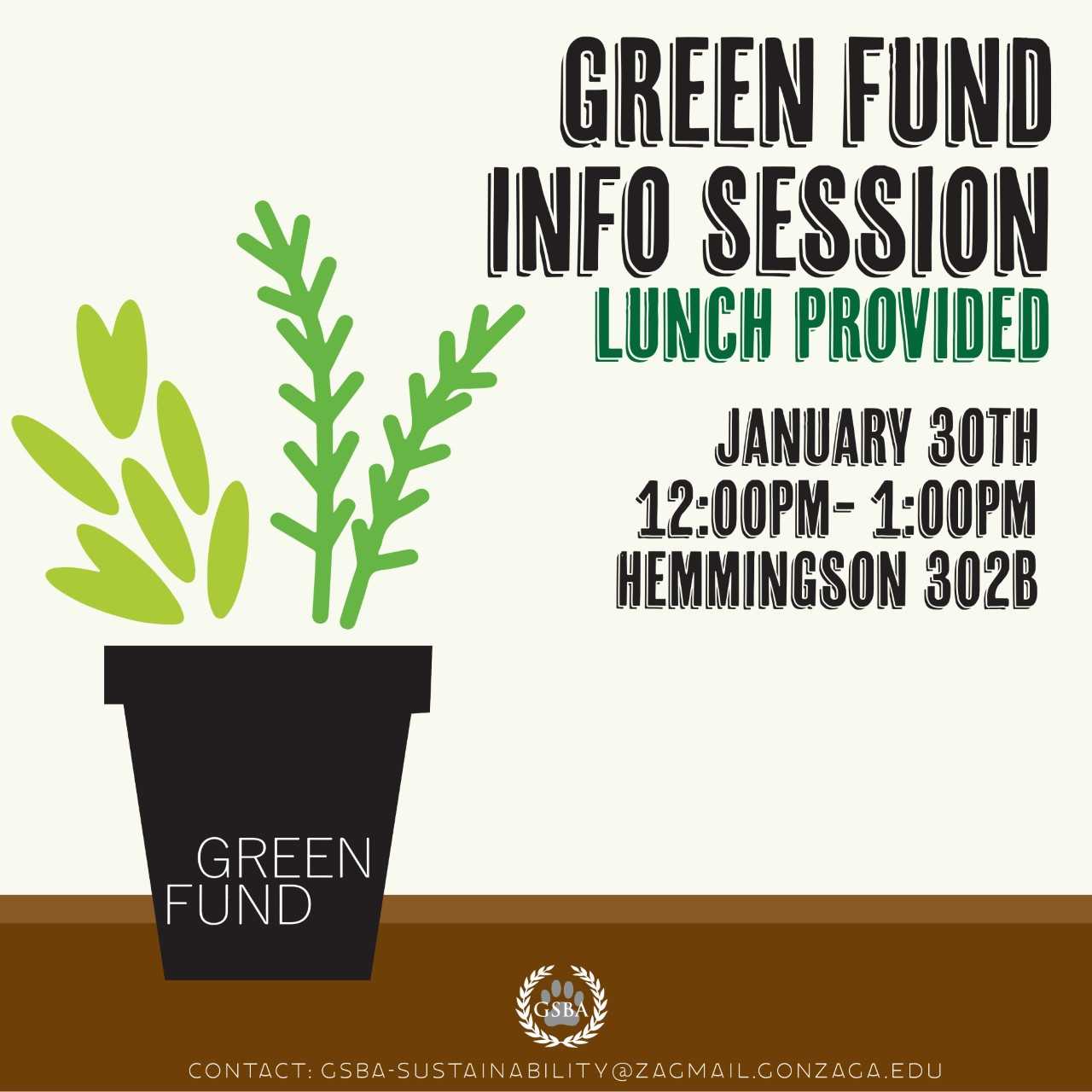 GREEN FUND INFO SESSION
LUNCH PROVIDED

JANUARY 30TH
12:00PM- 1:00PM
HEMMINGSON 302B

GREEN FUND

GSBA

CONTACT: GSBA-SUSTAINABILITY@ZAGMAIL.GONZAGA.EDU